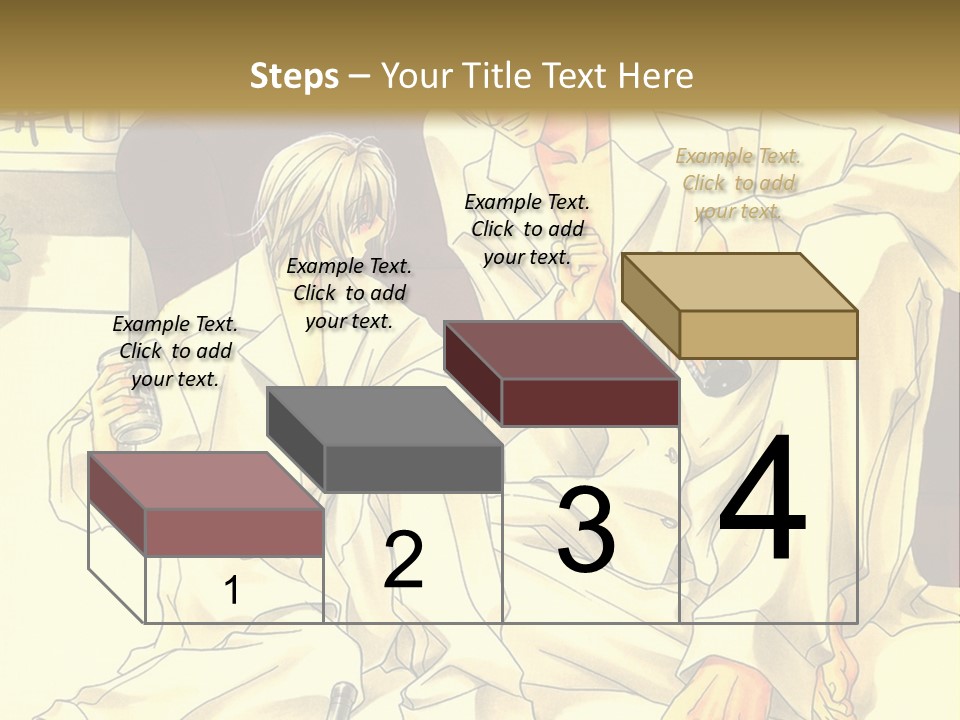 Steps – Your Title Text Here

Example Text. Click to add your text.

Example Text. Click to add your text.

Example Text. Click to add your text.

Example Text. Click to add your text.

1

2

3

4